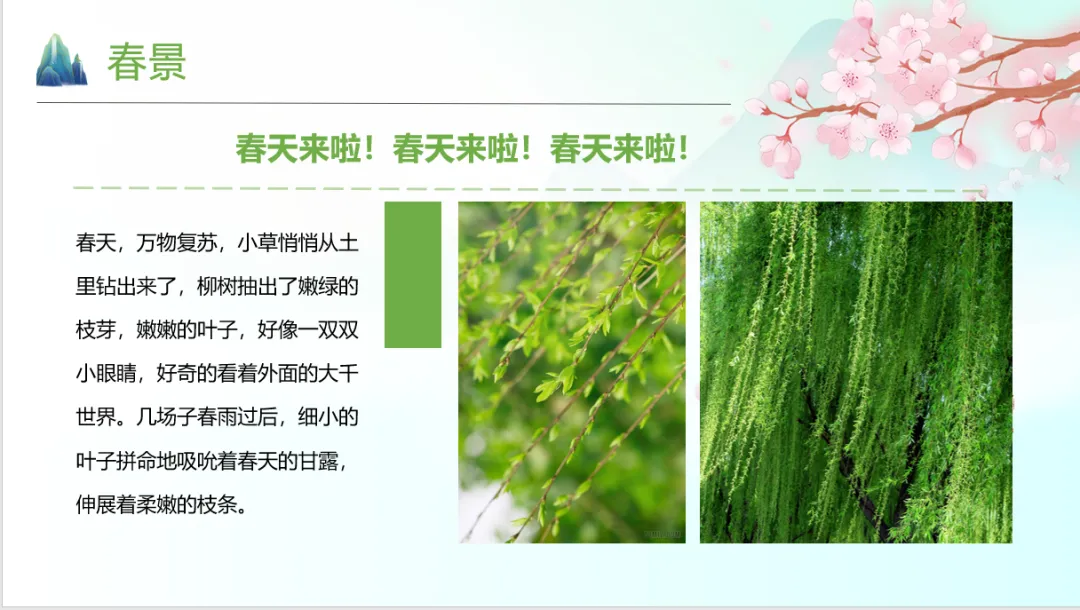 春景

春天来啦！春天来啦！春天来啦！

春天，万物复苏，小草悄悄从土里钻出来了，柳树抽出了嫩绿的枝芽，嫩嫩的叶子，好像一双双小眼睛，好奇的看着外面的大千世界。几场子春雨过后，细小的叶子拼命地吸吮着春天的甘露，伸展着柔嫩的枝条。